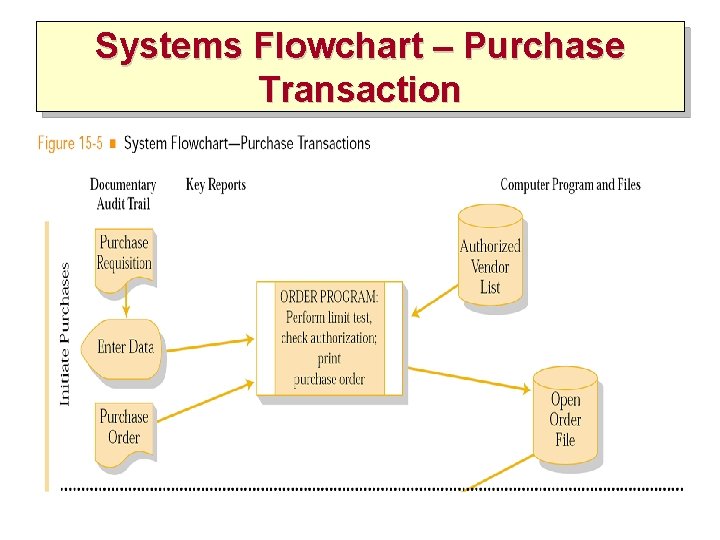 Systems Flowchart – Purchase Transaction

Figure 15-5 ■ System Flowchart—Purchase Transactions

Documentary Audit Trail

Key Reports

Computer Program and Files

Initiate Purchases

Purchase Requisition

Enter Data

Purchase Order

ORDER PROGRAM: Perform limit test, check authorization; print purchase order

Authorized Vendor List

Open Order File